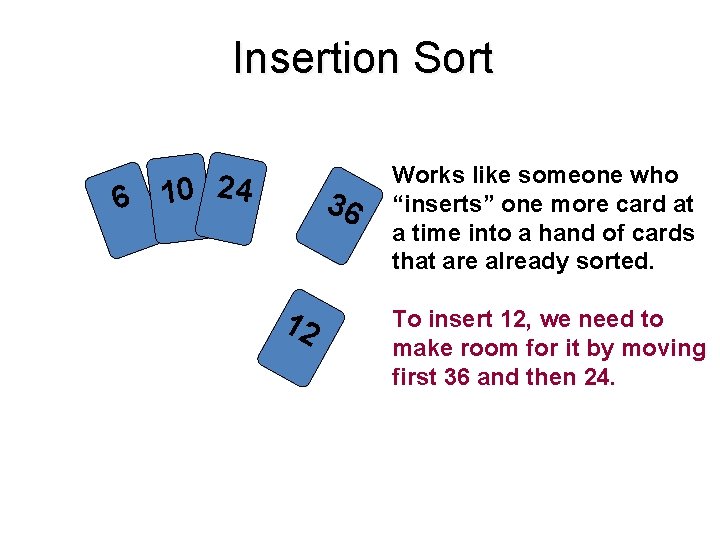 Insertion Sort

6 10 24

36

12

Works like someone who “inserts” one more card at a time into a hand of cards that are already sorted.

To insert 12, we need to make room for it by moving first 36 and then 24.